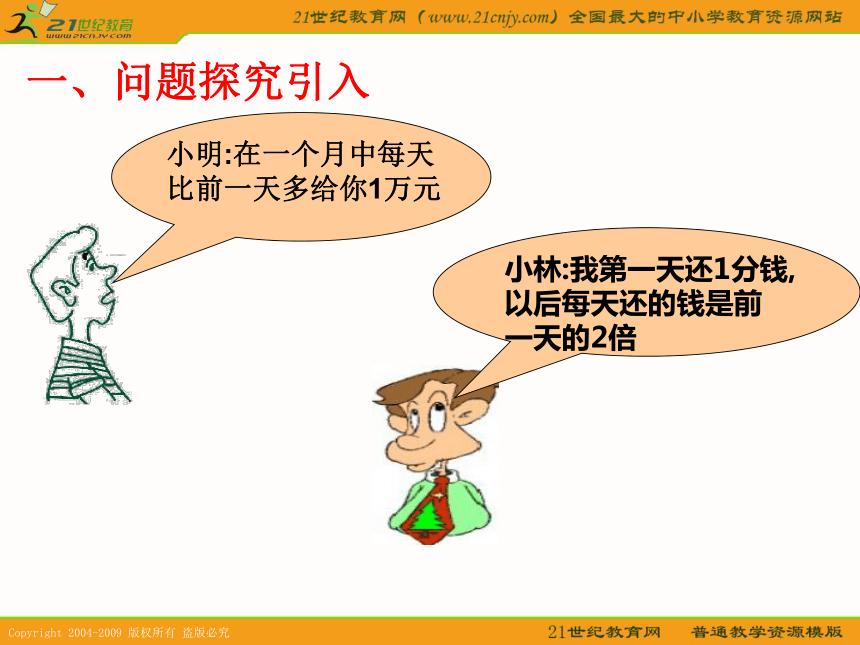 21世纪教育
www.21cnjy.com

21世纪教育网（www.21cnjy.com）全国最大的中小学教育资源网站

一、问题探究引入

小明:在一个月中每天比前一天多给你1万元

小林:我第一天还1分钱,以后每天还的钱是前一天的2倍

Copyright 2004-2009 版权所有 盗版必究

21世纪教育网 普通教学资源模版